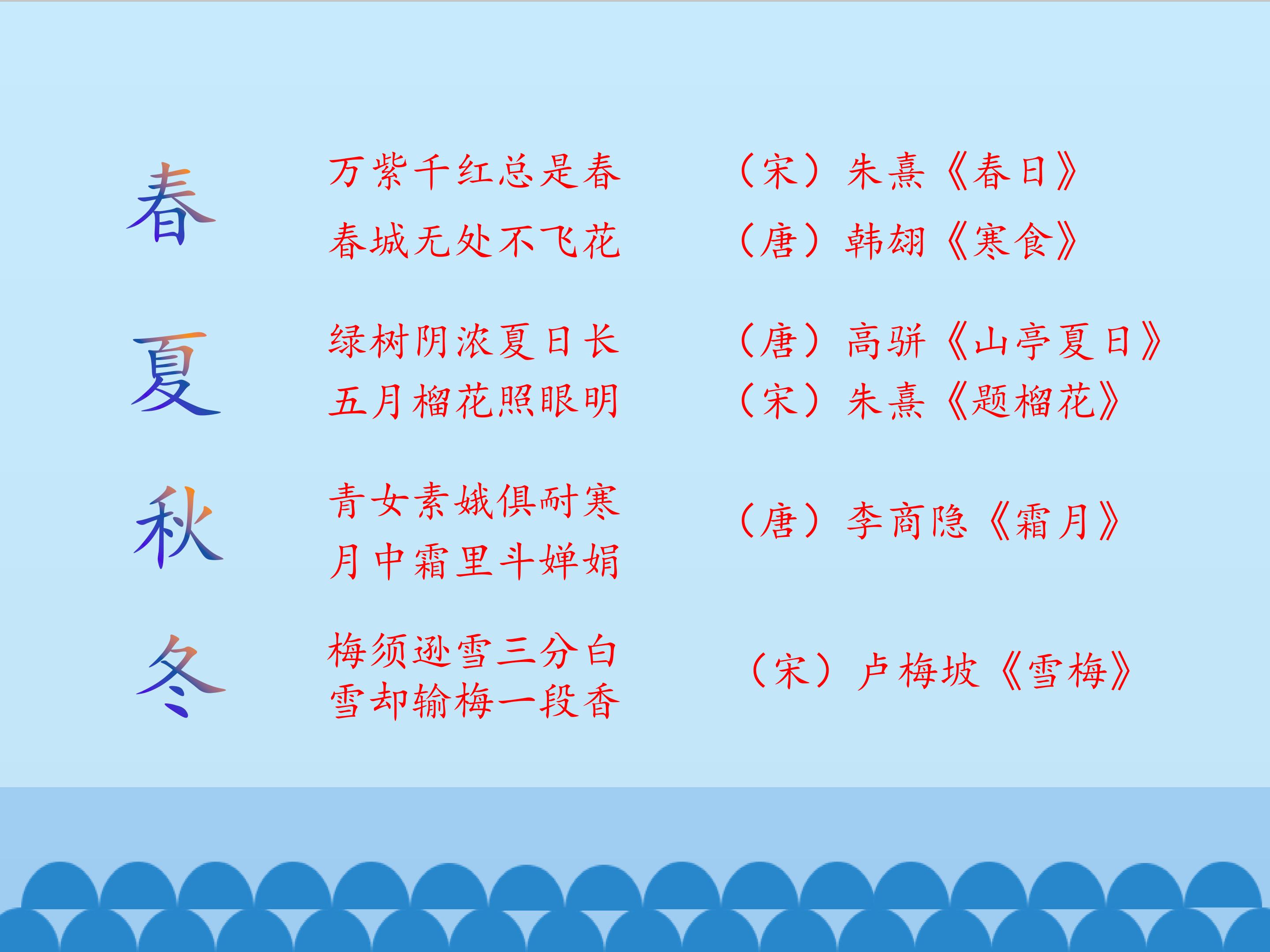 春

万紫千红总是春　（宋）朱熹《春日》
春城无处不飞花　（唐）韩翃《寒食》

夏

绿树阴浓夏日长　（唐）高骈《山亭夏日》
五月榴花照眼明　（宋）朱熹《题榴花》

秋

青女素娥俱耐寒
月中霜里斗婵娟

（唐）李商隐《霜月》

冬

梅须逊雪三分白
雪却输梅一段香

（宋）卢梅坡《雪梅》